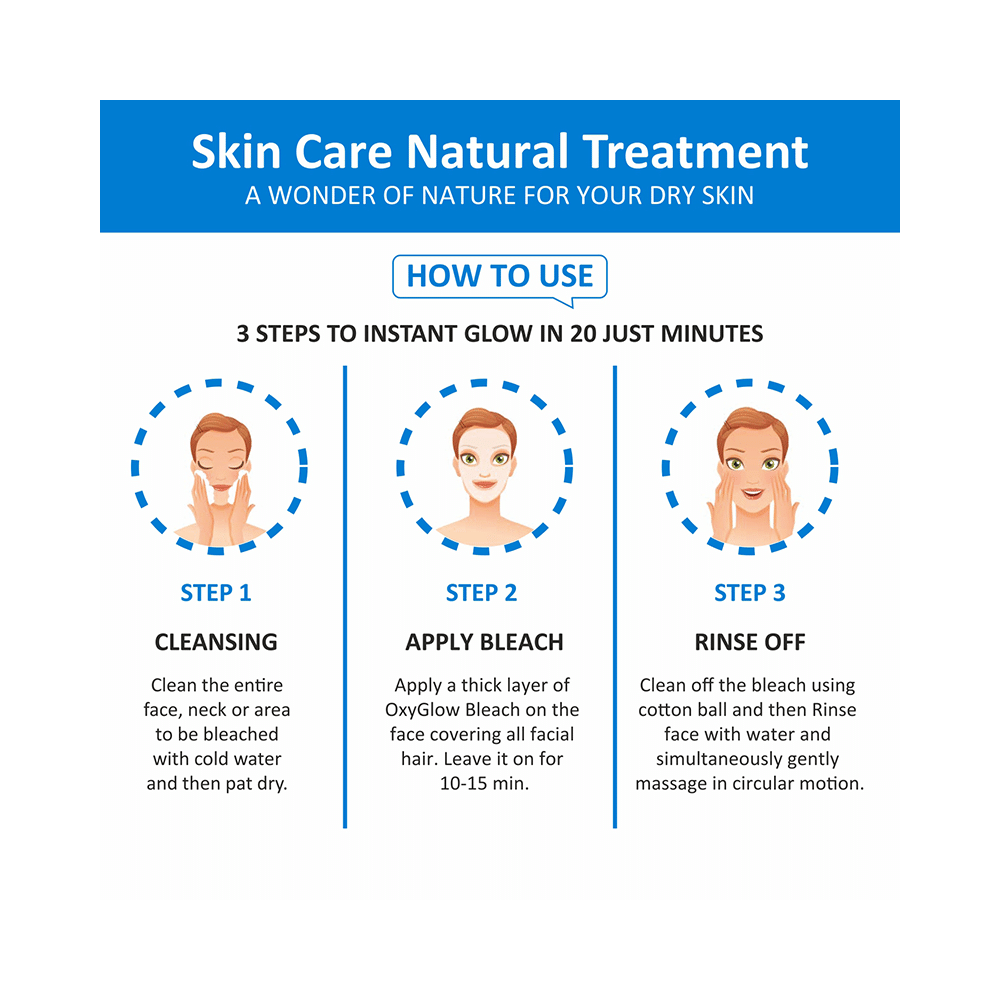 Skin Care Natural Treatment
A WONDER OF NATURE FOR YOUR DRY SKIN

HOW TO USE

3 STEPS TO INSTANT GLOW IN 20 JUST MINUTES

STEP 1

CLEANSING

Clean the entire face, neck or area to be bleached with cold water and then pat dry.

STEP 2

APPLY BLEACH

Apply a thick layer of OxyGlow Bleach on the face covering all facial hair. Leave it on for 10-15 min.

STEP 3

RINSE OFF

Clean off the bleach using cotton ball and then Rinse face with water and simultaneously gently massage in circular motion.